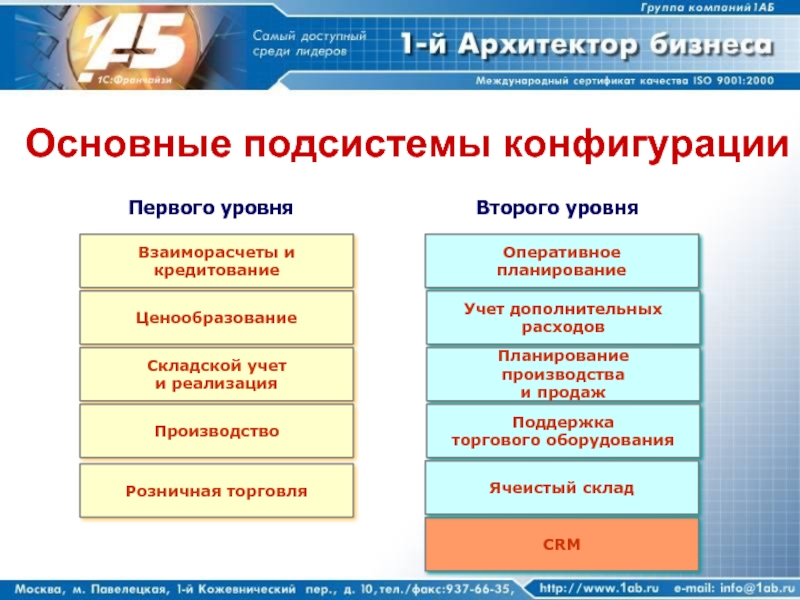 Группа компаний 1АБ

1АБ
1С:Франчайзи

Самый доступный среди лидеров

1-й Архитектор бизнеса

Международный сертификат качества ISO 9001:2000

Основные подсистемы конфигурации

Первого уровня

Взаиморасчеты и кредитование

Ценообразование

Складской учет и реализация

Производство

Розничная торговля

Второго уровня

Оперативное планирование

Учет дополнительных расходов

Планирование производства и продаж

Поддержка торгового оборудования

Ячеистый склад

CRM

Москва, м. Павелецкая, 1-й Кожевнический пер., д. 10, тел./факс:937-66-35,

http://www.1ab.ru e-mail: info@1ab.ru